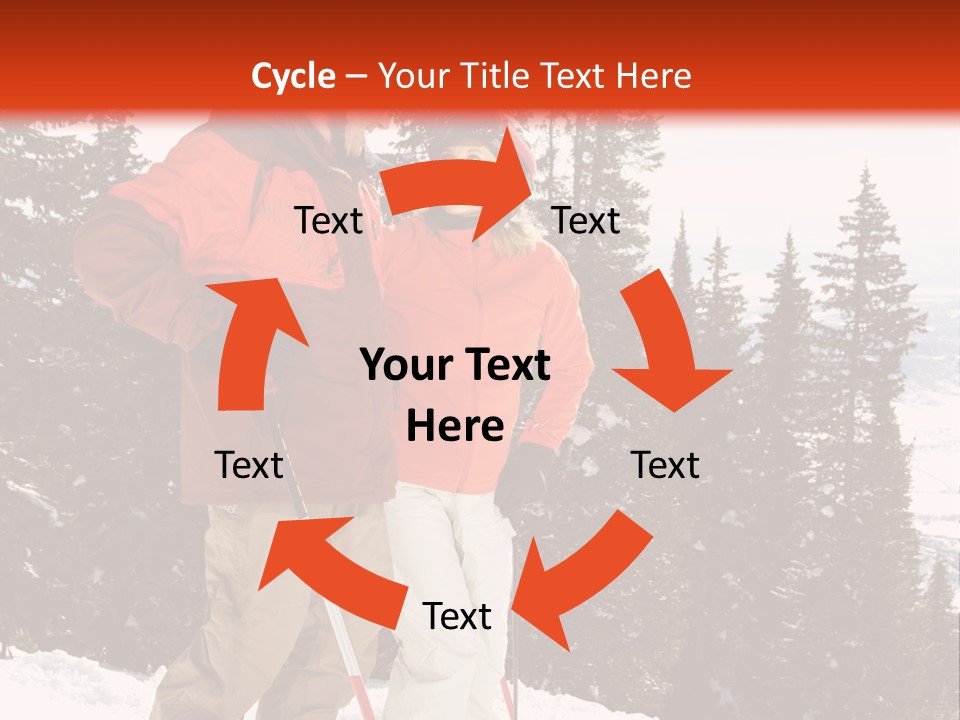 Cycle – Your Title Text Here

Text

Text

Your Text Here

Text

Text

Text